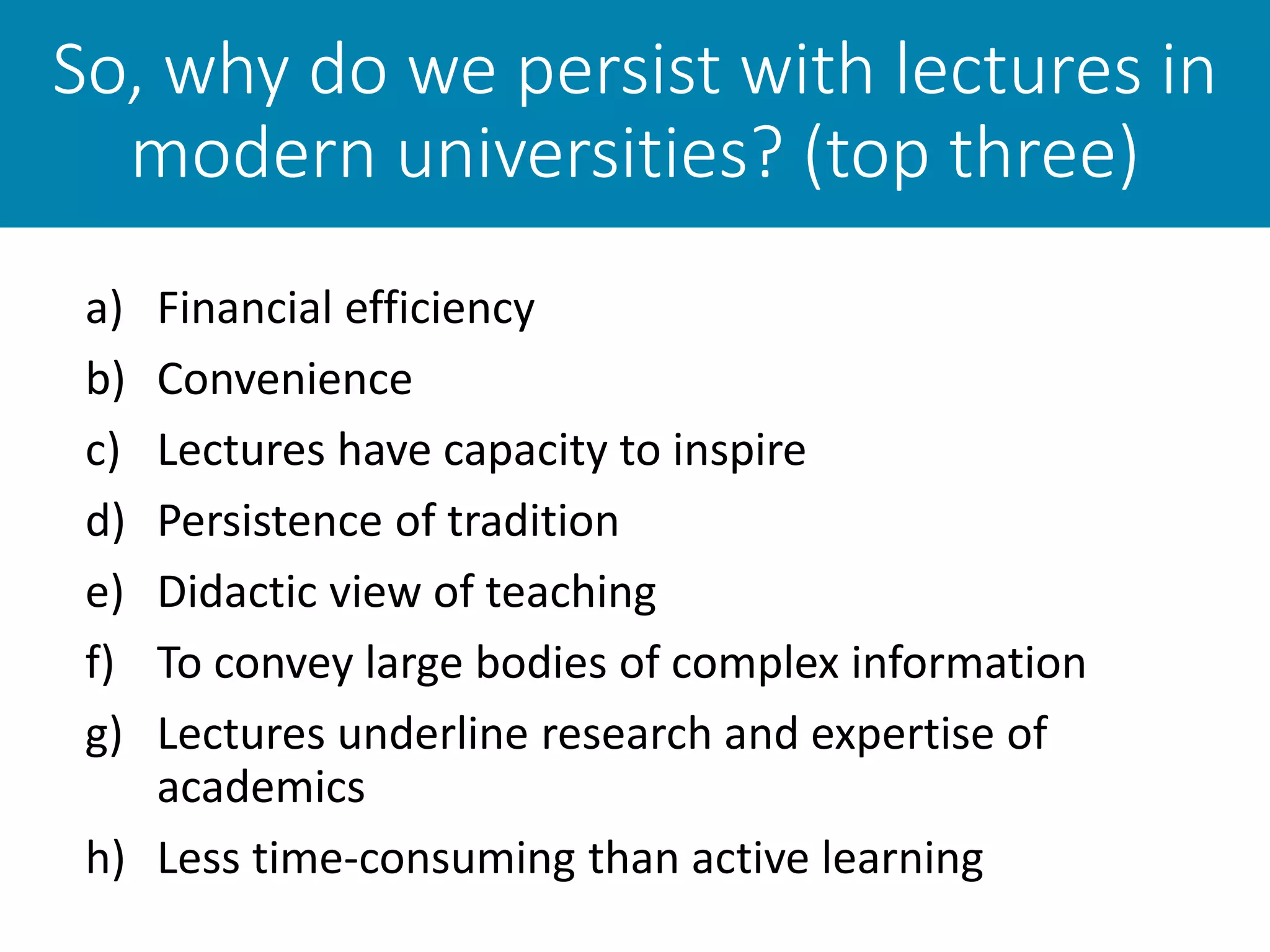 So, why do we persist with lectures in modern universities? (top three)

a) Financial efficiency
b) Convenience
c) Lectures have capacity to inspire
d) Persistence of tradition
e) Didactic view of teaching
f) To convey large bodies of complex information
g) Lectures underline research and expertise of academics
h) Less time-consuming than active learning